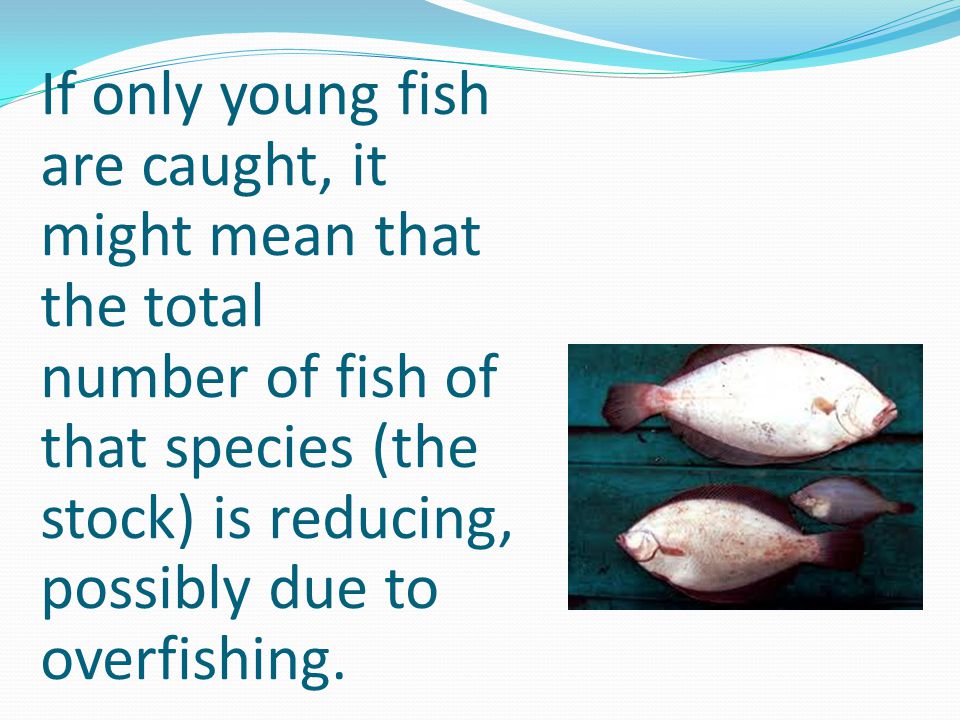 If only young fish are caught, it might mean that the total number of fish of that species (the stock) is reducing, possibly due to overfishing.